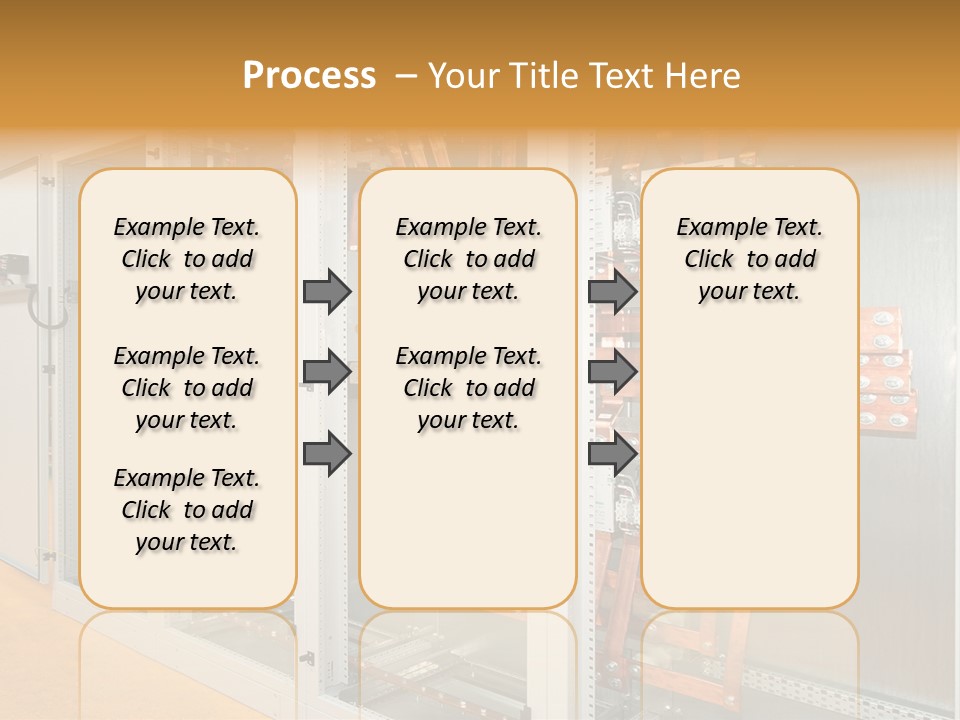 Process – Your Title Text Here

Example Text. Click to add your text.

Example Text. Click to add your text.

Example Text. Click to add your text.

Example Text. Click to add your text.

Example Text. Click to add your text.

Example Text. Click to add your text.